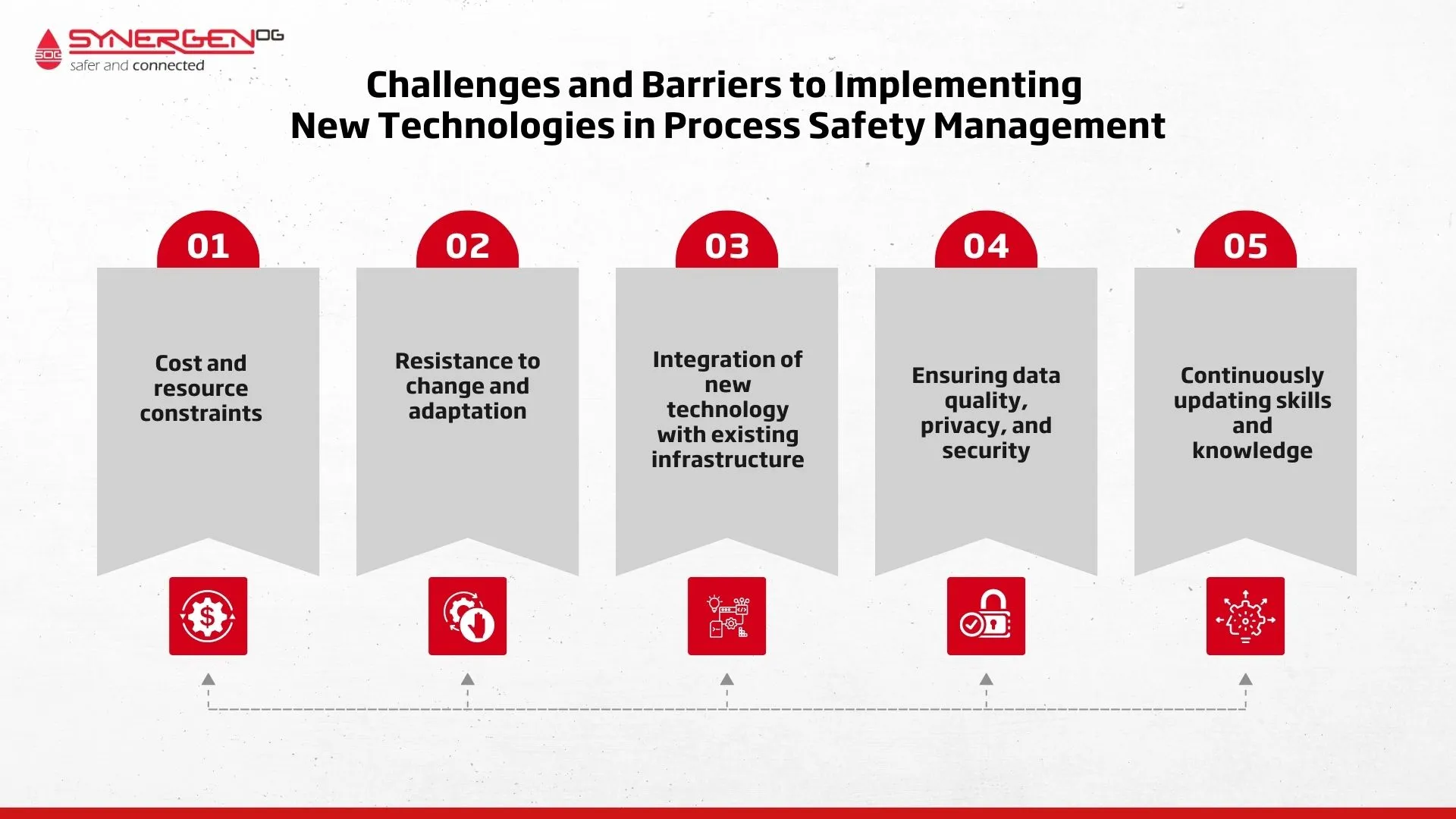 SOG SYNERGEN OG
safer and connected

Challenges and Barriers to Implementing New Technologies in Process Safety Management

01
Cost and resource constraints

02
Resistance to change and adaptation

03
Integration of new technology with existing infrastructure

04
Ensuring data quality, privacy, and security

05
Continuously updating skills and knowledge